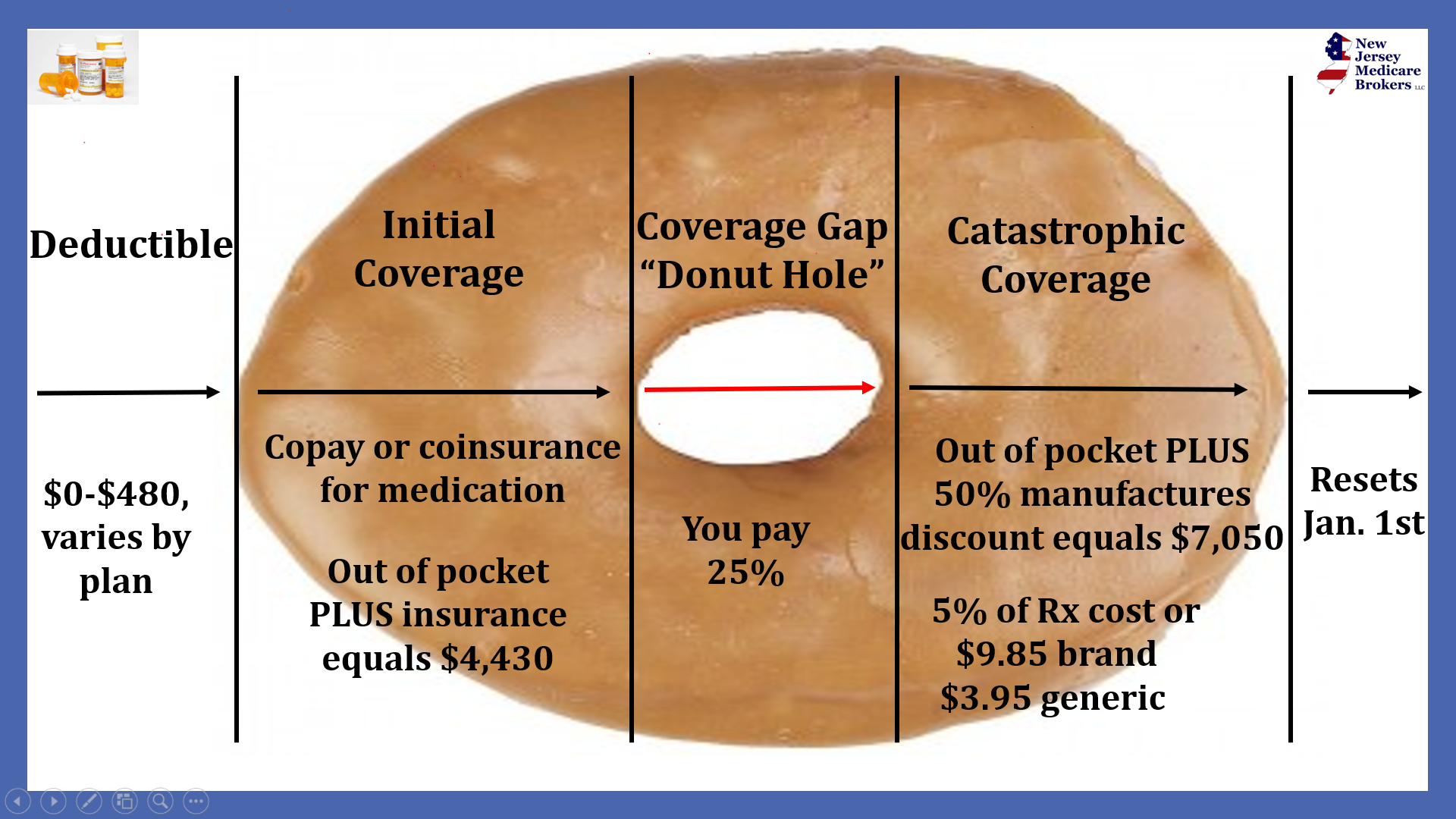 New Jersey Medicare Brokers LLC

Deductible

$0-$480, varies by plan

Initial Coverage

Copay or coinsurance for medication

Out of pocket PLUS insurance equals $4,430

Coverage Gap "Donut Hole"

You pay 25%

Catastrophic Coverage

Out of pocket PLUS 50% manufactures discount equals $7,050

5% of Rx cost or $9.85 brand $3.95 generic

Resets Jan. 1st